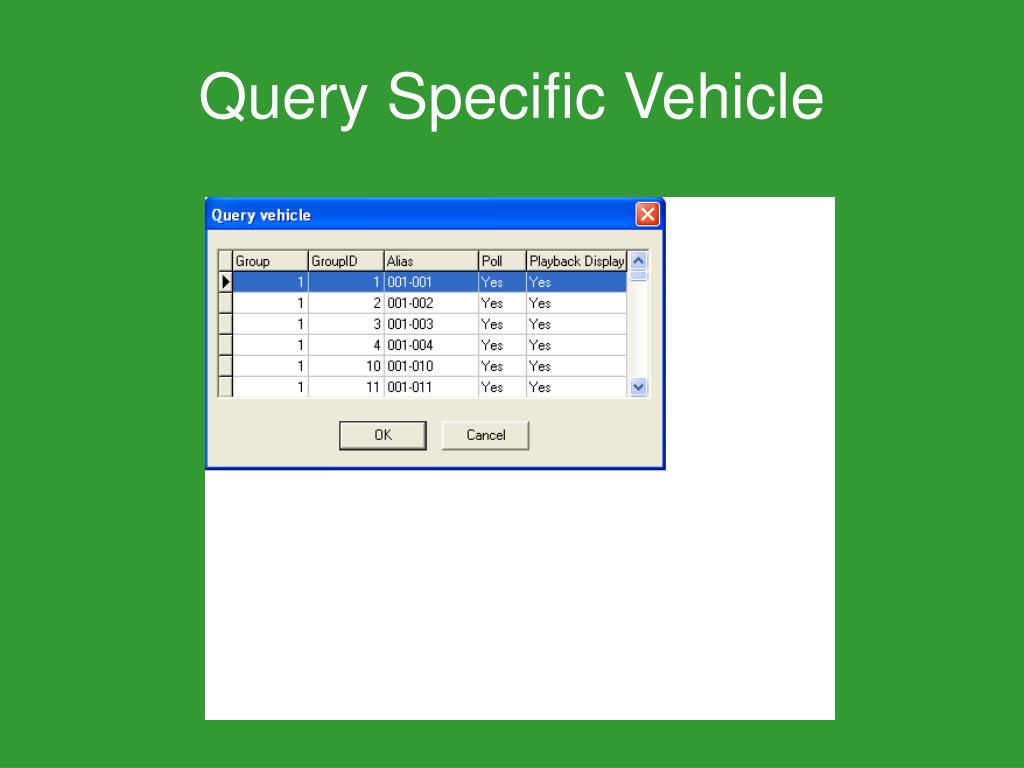 Query Specific Vehicle

Query vehicle

| Group | GroupID | Alias | Poll | Playback Display |
|---|---|---|---|---|
| 1 | 1 | 001-001 | Yes | Yes |
| 1 | 2 | 001-002 | Yes | Yes |
| 1 | 3 | 001-003 | Yes | Yes |
| 1 | 4 | 001-004 | Yes | Yes |
| 1 | 10 | 001-010 | Yes | Yes |
| 1 | 11 | 001-011 | Yes | Yes |

OK Cancel